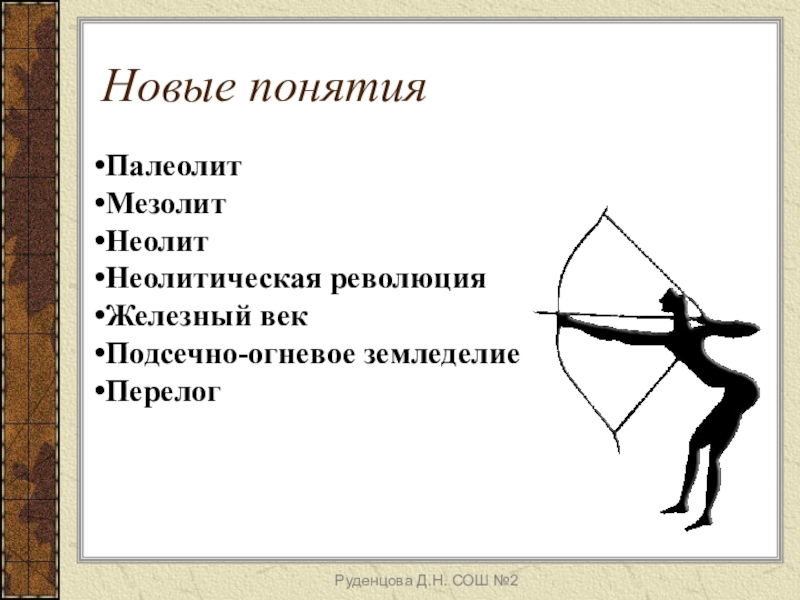 Новые понятия

•Палеолит
•Мезолит
•Неолит
•Неолитическая революция
•Железный век
•Подсечно-огневое земледелие
•Перелог

Руденцова Д.Н. СОШ №2